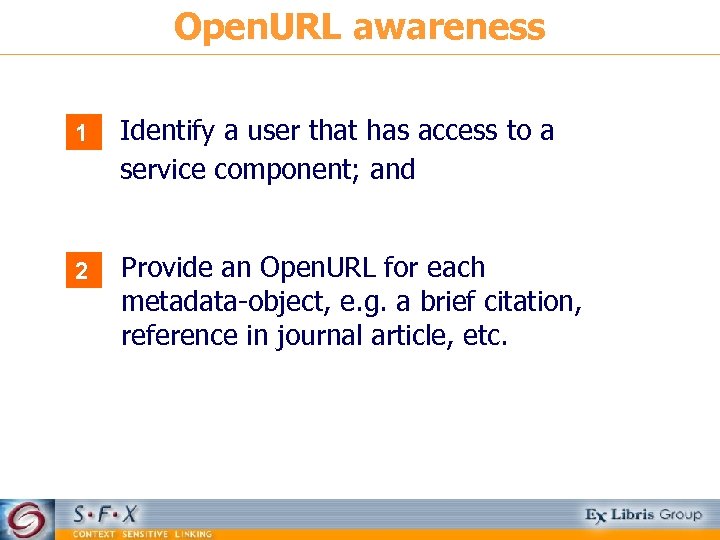 OpenURL awareness

1 Identify a user that has access to a service component; and

2 Provide an OpenURL for each metadata-object, e.g. a brief citation, reference in journal article, etc.

S•F•X
CONTEXT SENSITIVE LINKING

Ex Libris Group